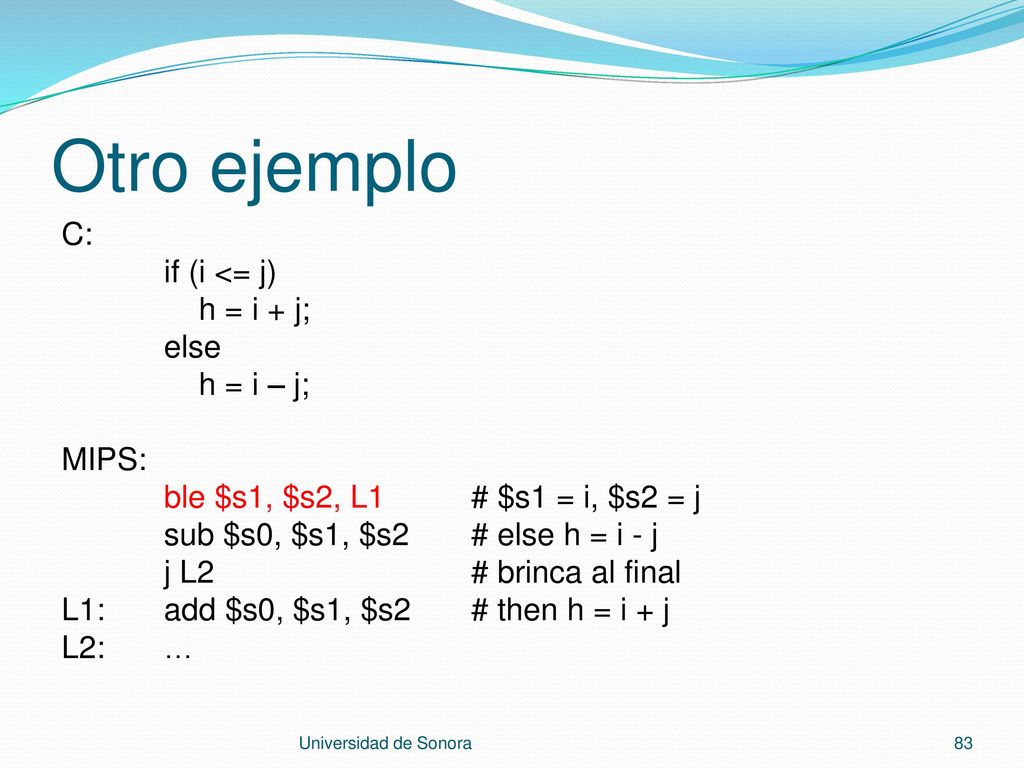 Otro ejemplo

C:

if (i <= j)
h = i + j;
else
h = i – j;

MIPS:

ble \$s1, \$s2, L1 # \$s1 = i, \$s2 = j
sub \$s0, \$s1, \$s2 # else h = i - j
j L2 # brinca al final
L1: add \$s0, \$s1, \$s2 # then h = i + j
L2: …

Universidad de Sonora

83